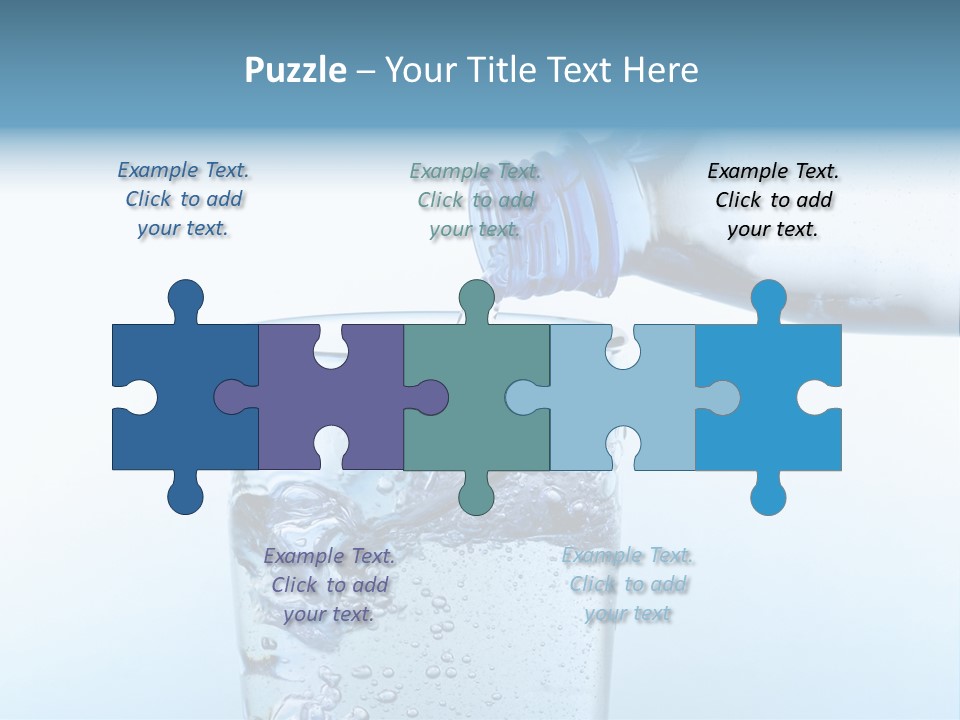 Puzzle – Your Title Text Here

Example Text. Click to add your text.

Example Text. Click to add your text.

Example Text. Click to add your text.

Example Text. Click to add your text.

Example Text. Click to add your text